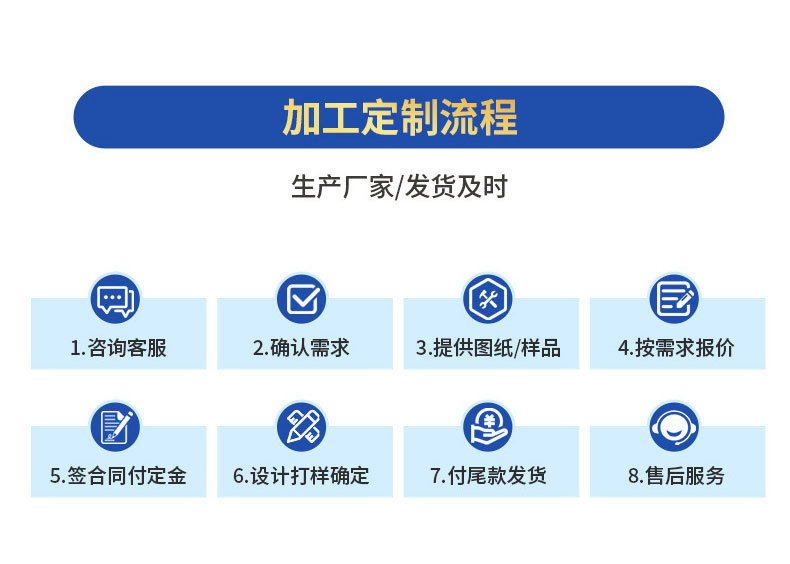 加工定制流程

生产厂家/发货及时

1.咨询客服

2.确认需求

3.提供图纸/样品

4.按需求报价

5.签合同付定金

6.设计打样确定

7.付尾款发货

8.售后服务